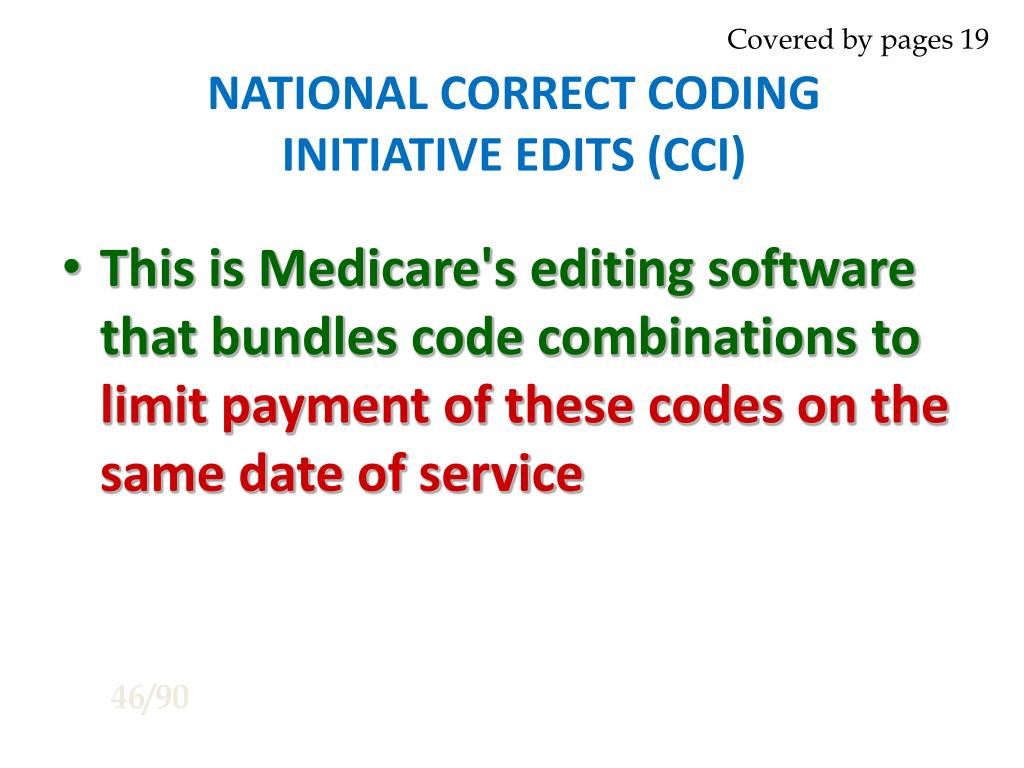 Covered by pages 19

NATIONAL CORRECT CODING INITIATIVE EDITS (CCI)

• This is Medicare's editing software that bundles code combinations to limit payment of these codes on the same date of service

46/90